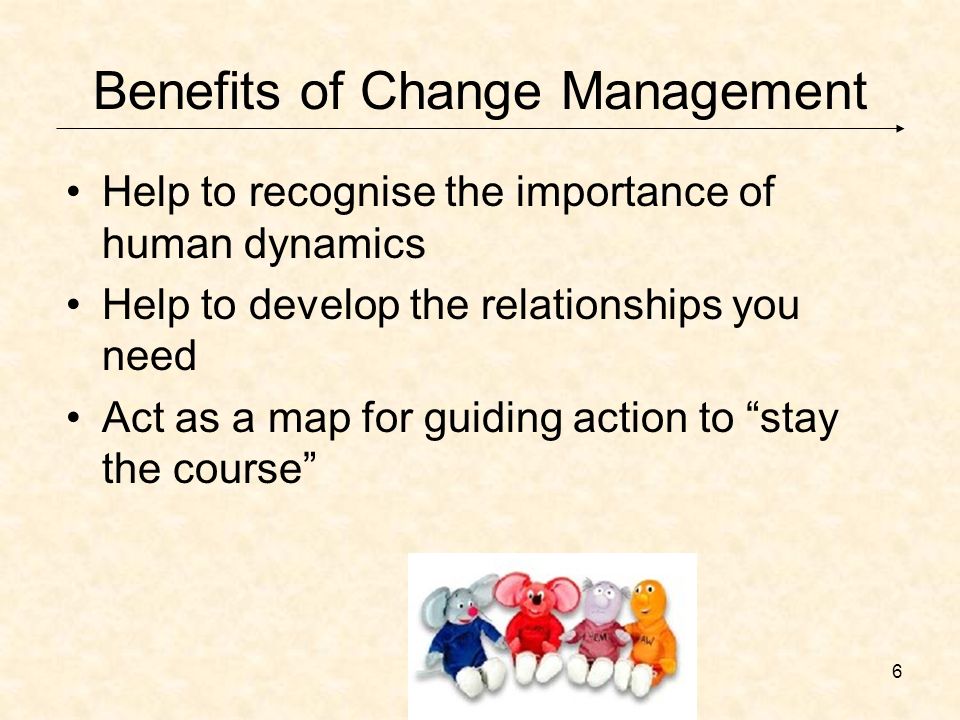 Benefits of Change Management

• Help to recognise the importance of human dynamics
• Help to develop the relationships you need
• Act as a map for guiding action to “stay the course”

6